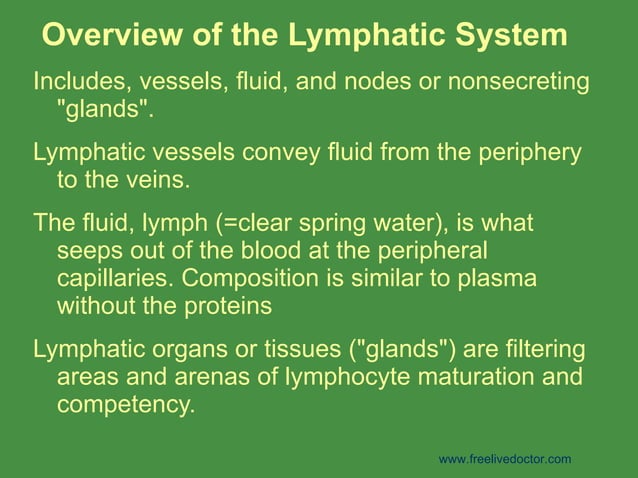 Overview of the Lymphatic System

Includes, vessels, fluid, and nodes or nonsecreting "glands".

Lymphatic vessels convey fluid from the periphery to the veins.

The fluid, lymph (=clear spring water), is what seeps out of the blood at the peripheral capillaries. Composition is similar to plasma without the proteins

Lymphatic organs or tissues ("glands") are filtering areas and arenas of lymphocyte maturation and competency.

www.freelivedoctor.com